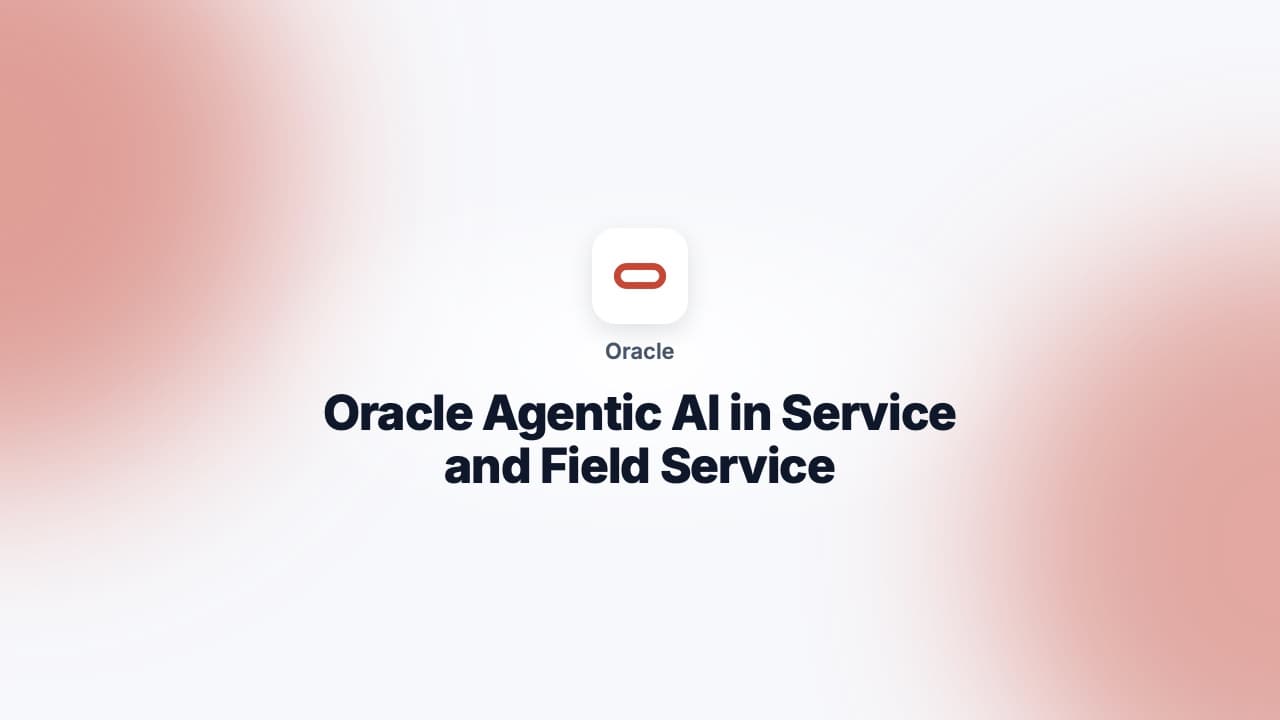 Oracle

Oracle Agentic AI in Service and Field Service